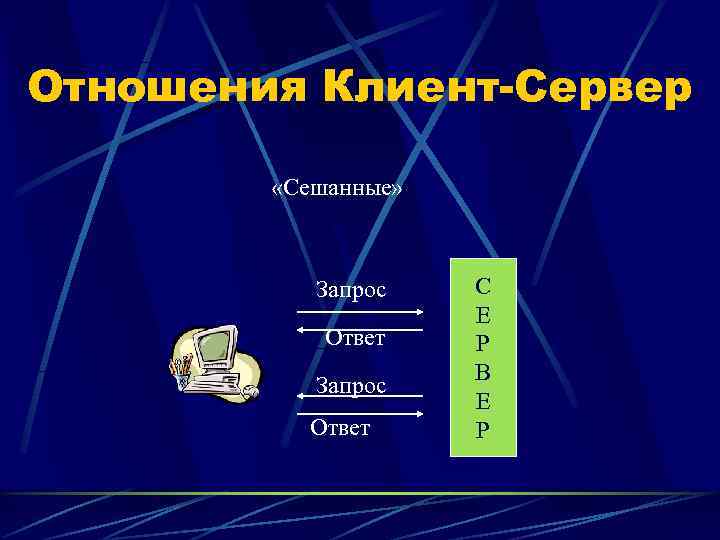 Отношения Клиент-Сервер

«Сешанные»

Запрос

Ответ

Запрос

Ответ

С
Е
Р
В
Е
Р